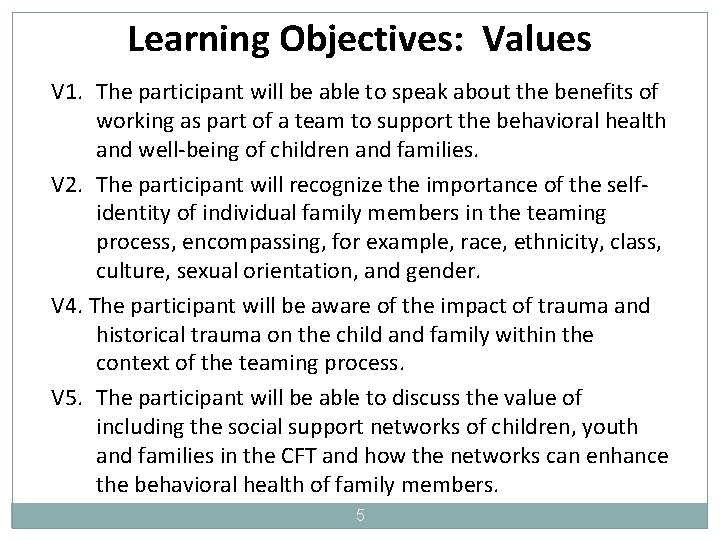 Learning Objectives: Values

V1. The participant will be able to speak about the benefits of working as part of a team to support the behavioral health and well-being of children and families.

V2. The participant will recognize the importance of the self-identity of individual family members in the teaming process, encompassing, for example, race, ethnicity, class, culture, sexual orientation, and gender.

V4. The participant will be aware of the impact of trauma and historical trauma on the child and family within the context of the teaming process.

V5. The participant will be able to discuss the value of including the social support networks of children, youth and families in the CFT and how the networks can enhance the behavioral health of family members.

5